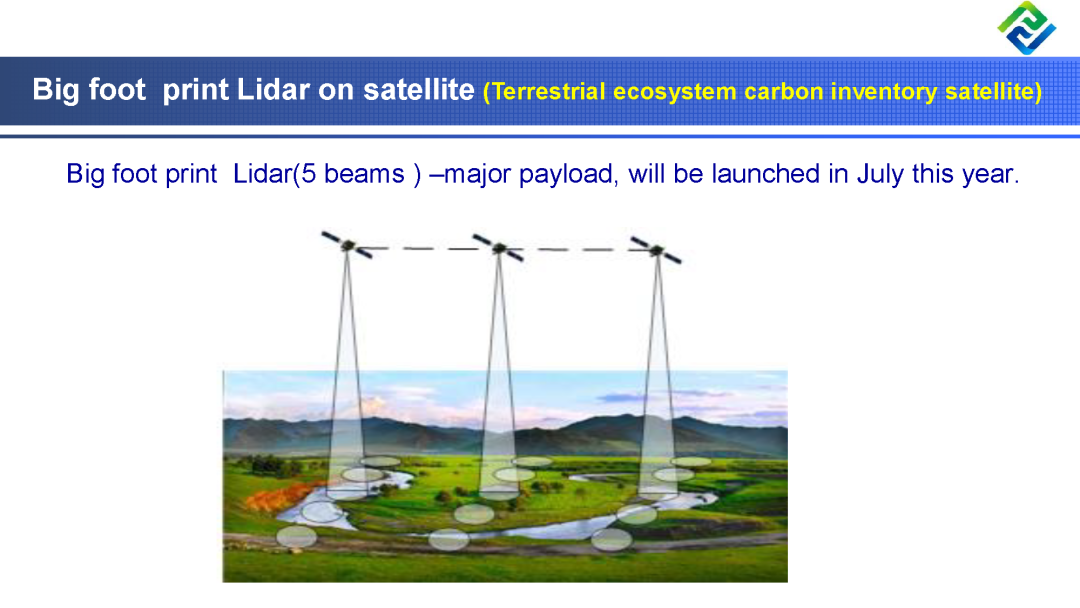 Big foot print Lidar on satellite (Terrestrial ecosystem carbon inventory satellite)

Big foot print Lidar(5 beams ) –major payload, will be launched in July this year.